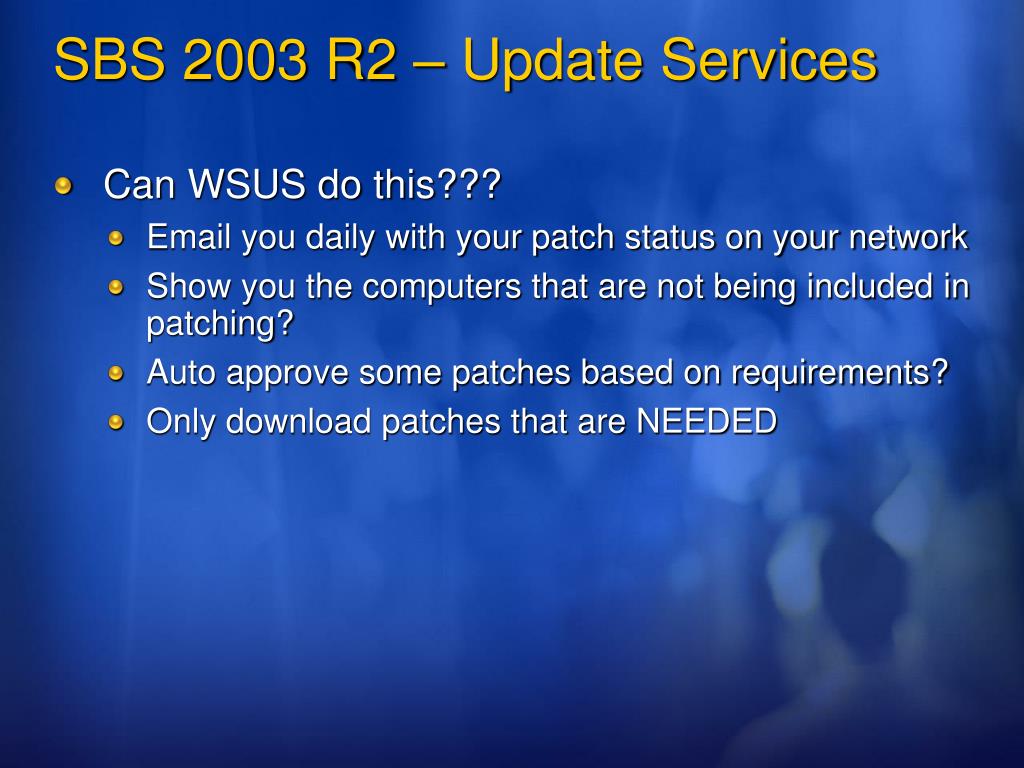 SBS 2003 R2 – Update Services

Can WSUS do this???

Email you daily with your patch status on your network

Show you the computers that are not being included in patching?

Auto approve some patches based on requirements?

Only download patches that are NEEDED